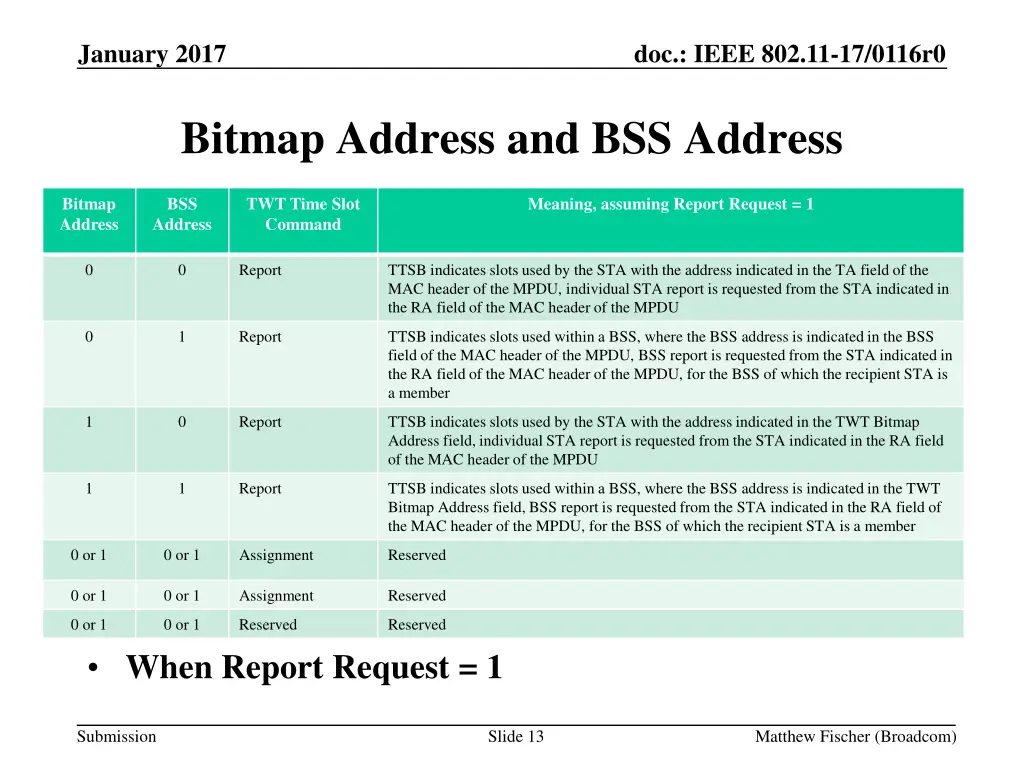 January 2017

doc.: IEEE 802.11-17/0116r0

Bitmap Address and BSS Address

| Bitmap Address | BSS Address | TWT Time Slot Command | Meaning, assuming Report Request = 1 |
|---|---|---|---|
| 0 | 0 | Report | TTSB indicates slots used by the STA with the address indicated in the TA field of the MAC header of the MPDU, individual STA report is requested from the STA indicated in the RA field of the MAC header of the MPDU |
| 0 | 1 | Report | TTSB indicates slots used within a BSS, where the BSS address is indicated in the BSS field of the MAC header of the MPDU, BSS report is requested from the STA indicated in the RA field of the MAC header of the MPDU, for the BSS of which the recipient STA is a member |
| 1 | 0 | Report | TTSB indicates slots used by the STA with the address indicated in the TWT Bitmap Address field, individual STA report is requested from the STA indicated in the RA field of the MAC header of the MPDU |
| 1 | 1 | Report | TTSB indicates slots used within a BSS, where the BSS address is indicated in the TWT Bitmap Address field, BSS report is requested from the STA indicated in the RA field of the MAC header of the MPDU, for the BSS of which the recipient STA is a member |
| 0 or 1 | 0 or 1 | Assignment | Reserved |
| 0 or 1 | 0 or 1 | Assignment | Reserved |
| 0 or 1 | 0 or 1 | Reserved | Reserved |

• When Report Request = 1

Submission

Slide 13

Matthew Fischer (Broadcom)